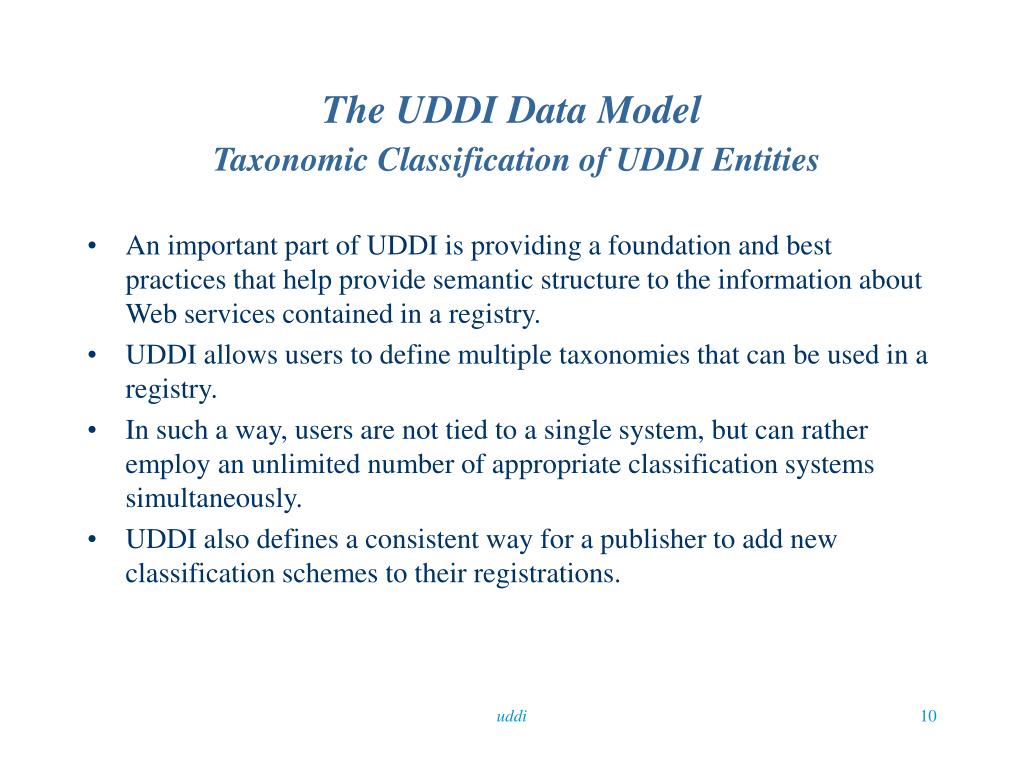 The UDDI Data Model
Taxonomic Classification of UDDI Entities

• An important part of UDDI is providing a foundation and best practices that help provide semantic structure to the information about Web services contained in a registry.
• UDDI allows users to define multiple taxonomies that can be used in a registry.
• In such a way, users are not tied to a single system, but can rather employ an unlimited number of appropriate classification systems simultaneously.
• UDDI also defines a consistent way for a publisher to add new classification schemes to their registrations.

uddi

10